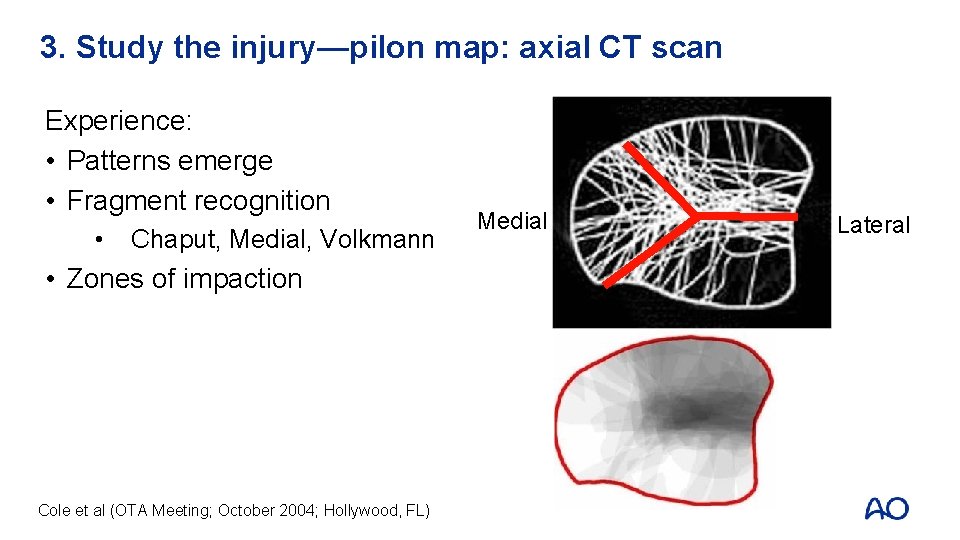 3. Study the injury—pilon map: axial CT scan

Experience:
• Patterns emerge
• Fragment recognition
  • Chaput, Medial, Volkmann
• Zones of impaction

Medial

Lateral

Cole et al (OTA Meeting; October 2004; Hollywood, FL)

AO